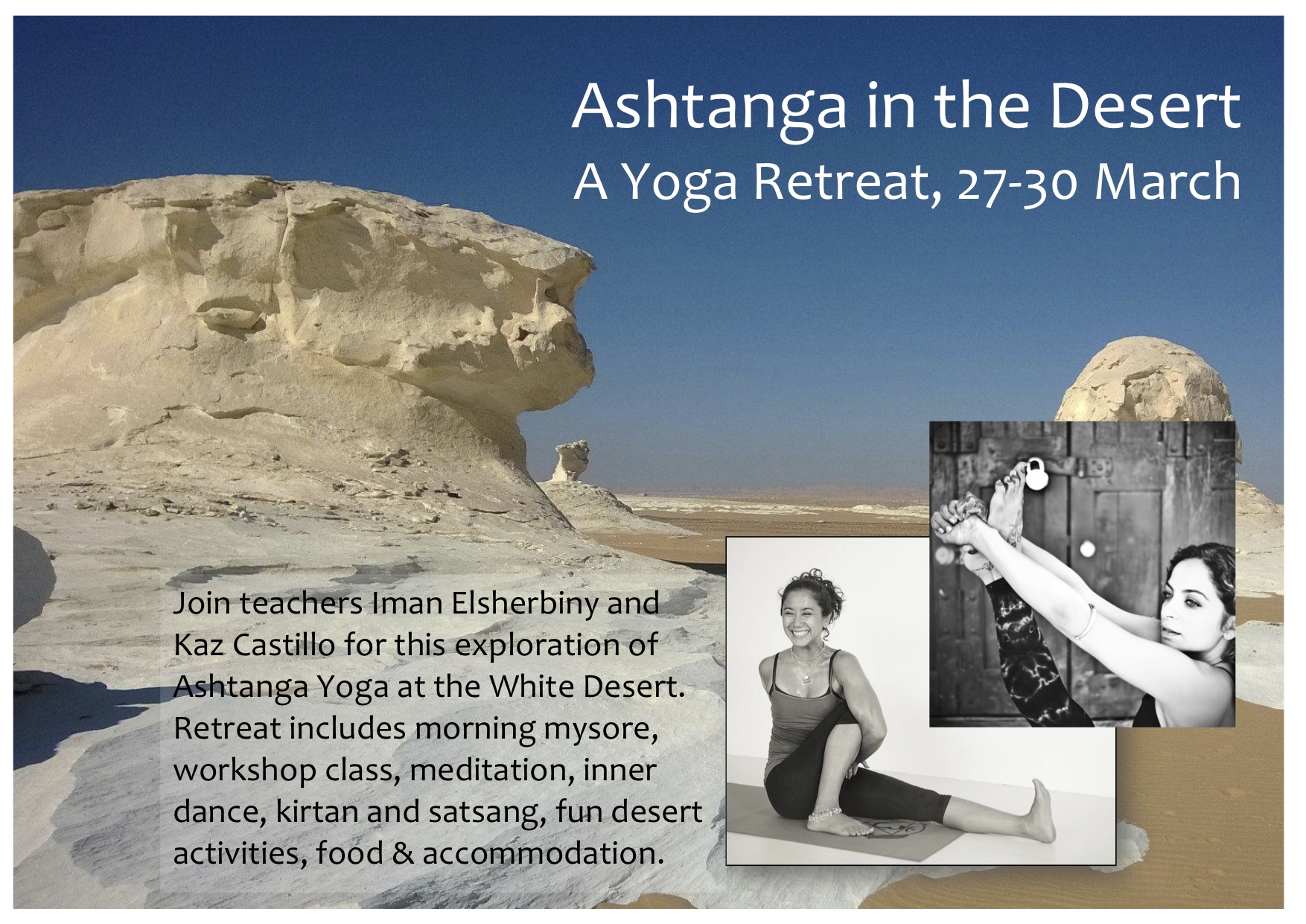 Ashtanga in the Desert
A Yoga Retreat, 27-30 March

Join teachers Iman Elsherbiny and Kaz Castillo for this exploration of Ashtanga Yoga at the White Desert. Retreat includes morning mysore, workshop class, meditation, inner dance, kirtan and satsang, fun desert activities, food & accommodation.